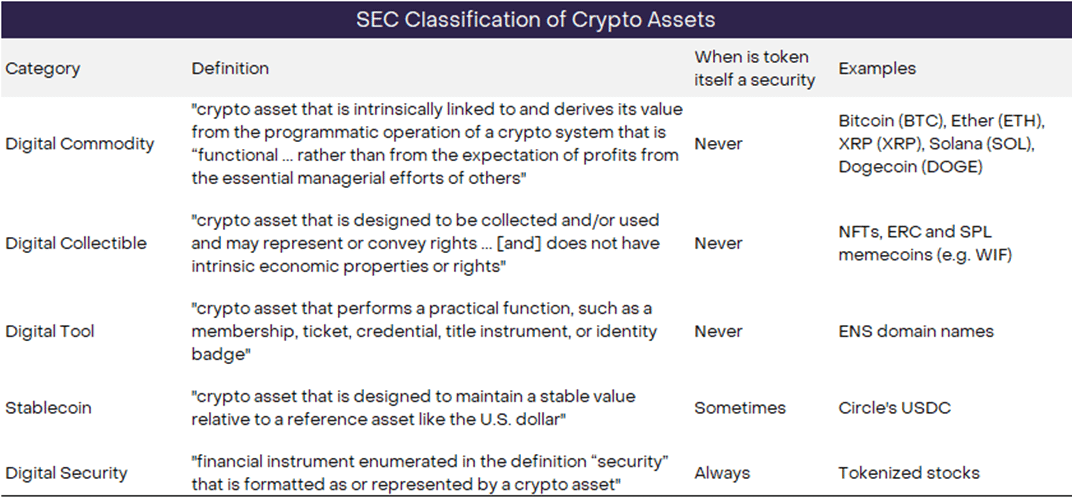 SEC Classification of Crypto Assets

| Category | Definition | When is token itself a security | Examples |
|---|---|---|---|
| Digital Commodity | "crypto asset that is intrinsically linked to and derives its value from the programmatic operation of a crypto system that is “functional … rather than from the expectation of profits from the essential managerial efforts of others" | Never | Bitcoin (BTC), Ether (ETH), XRP (XRP), Solana (SOL), Dogecoin (DOGE) |
| Digital Collectible | "crypto asset that is designed to be collected and/or used and may represent or convey rights … [and] does not have intrinsic economic properties or rights" | Never | NFTs, ERC and SPL memecoins (e.g. WIF) |
| Digital Tool | "crypto asset that performs a practical function, such as a membership, ticket, credential, title instrument, or identity badge" | Never | ENS domain names |
| Stablecoin | "crypto asset that is designed to maintain a stable value relative to a reference asset like the U.S. dollar" | Sometimes | Circle's USDC |
| Digital Security | "financial instrument enumerated in the definition “security” that is formatted as or represented by a crypto asset" | Always | Tokenized stocks |